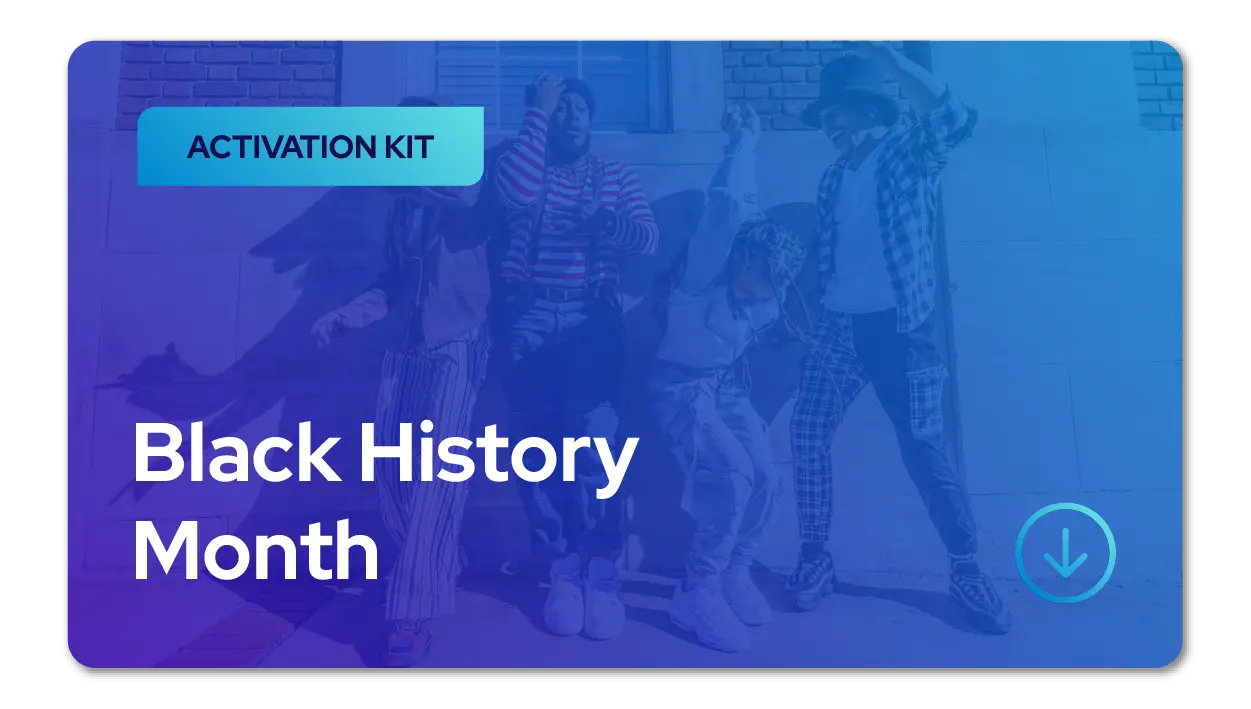 ACTIVATION KIT

Black History Month